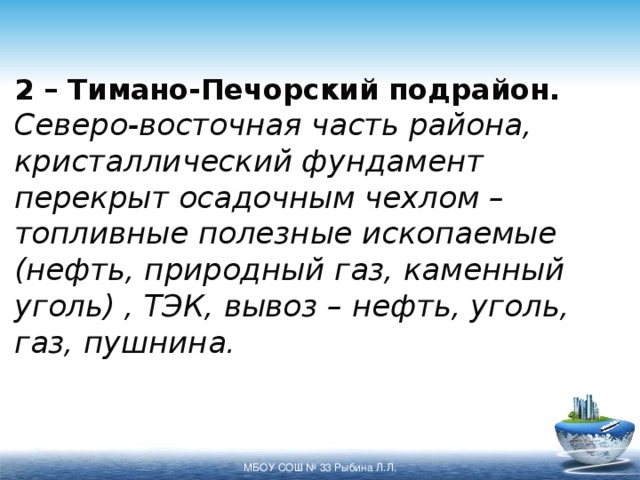 2 – Тимано-Печорский подрайон. Северо-восточная часть района, кристаллический фундамент перекрыт осадочным чехлом – топливные полезные ископаемые (нефть, природный газ, каменный уголь) , ТЭК, вывоз – нефть, уголь, газ, пушнина.

МБОУ СОШ № 33 Рыбина Л.Л.